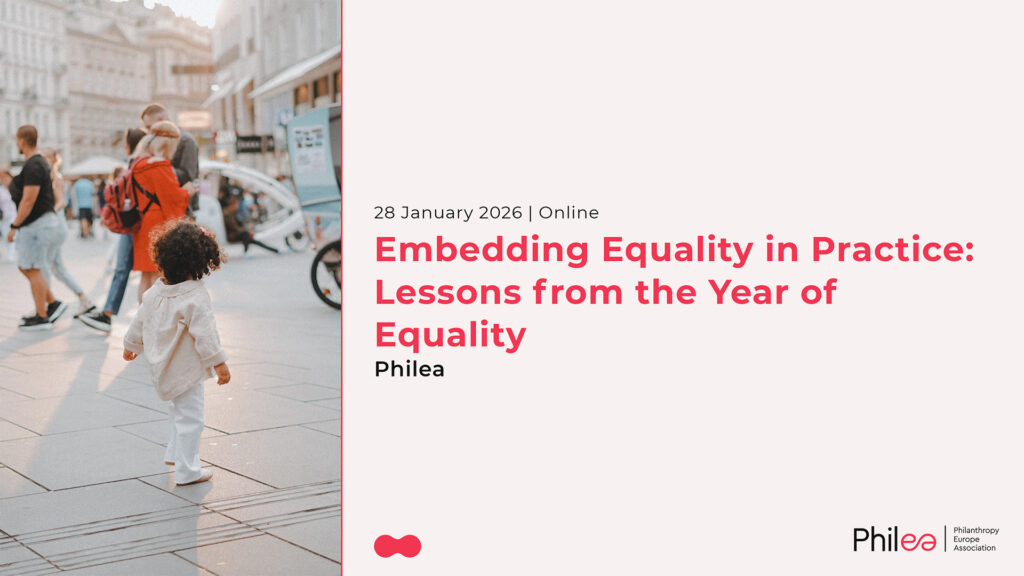 28 January 2026 | Online

Embedding Equality in Practice: Lessons from the Year of Equality

Philea

Philea | Philanthropy Europe Association